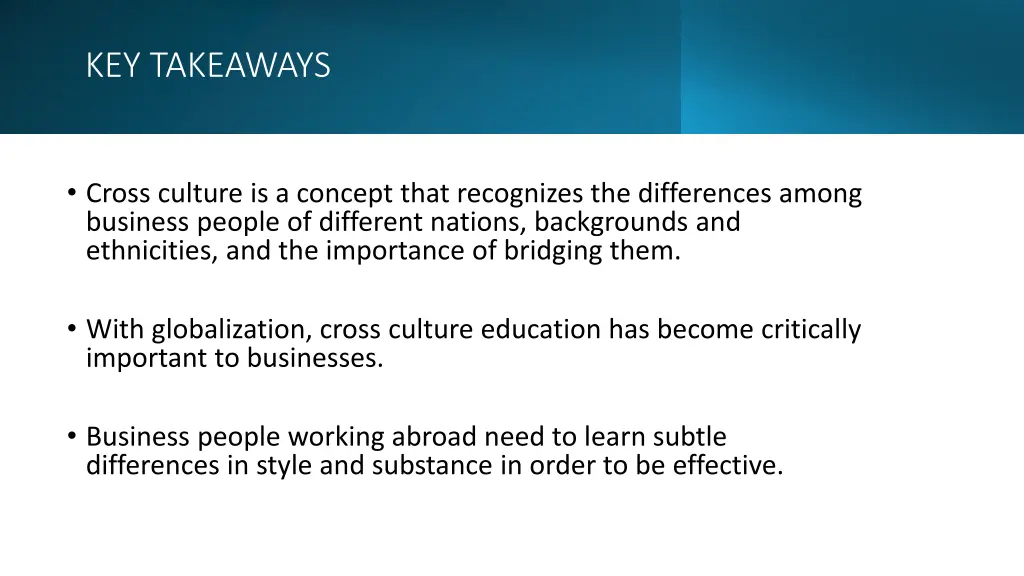 KEY TAKEAWAYS

• Cross culture is a concept that recognizes the differences among business people of different nations, backgrounds and ethnicities, and the importance of bridging them.

• With globalization, cross culture education has become critically important to businesses.

• Business people working abroad need to learn subtle differences in style and substance in order to be effective.